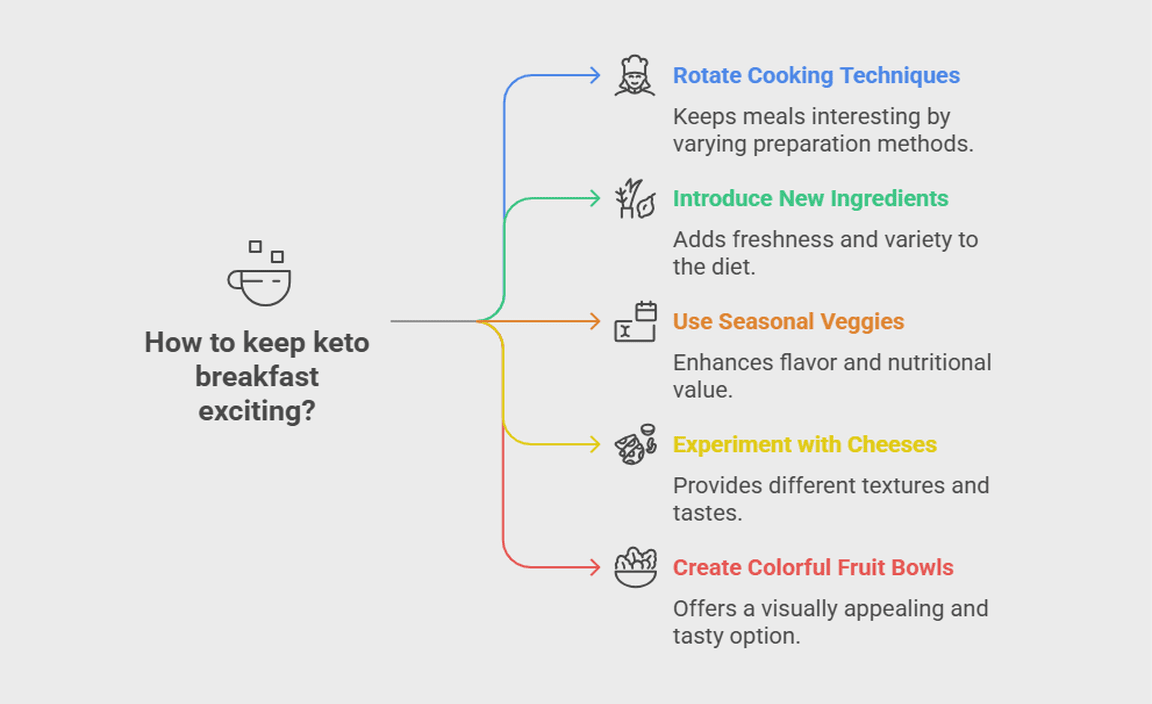 How to keep keto breakfast exciting?

Rotate Cooking Techniques

Keeps meals interesting by varying preparation methods.

Introduce New Ingredients

Adds freshness and variety to the diet.

Use Seasonal Veggies

Enhances flavor and nutritional value.

Experiment with Cheeses

Provides different textures and tastes.

Create Colorful Fruit Bowls

Offers a visually appealing and tasty option.